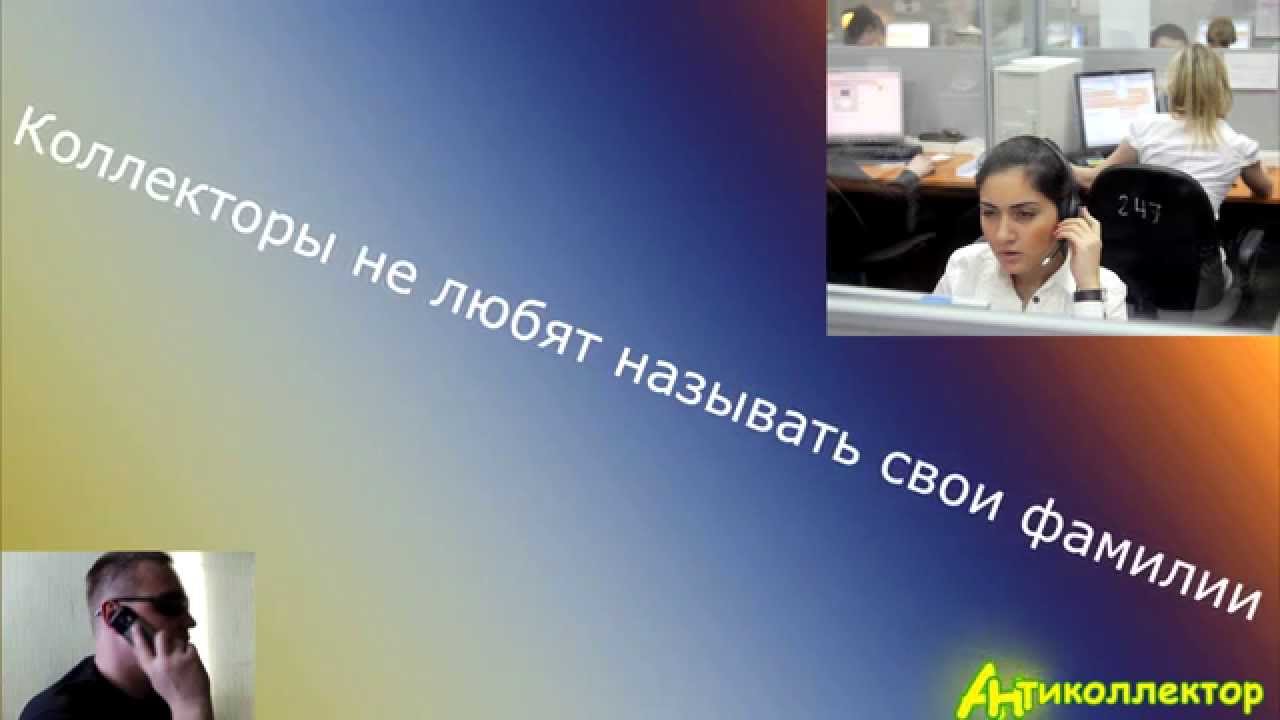 Коллекторы не любят называть свои фамилии

247

Антиколлектор